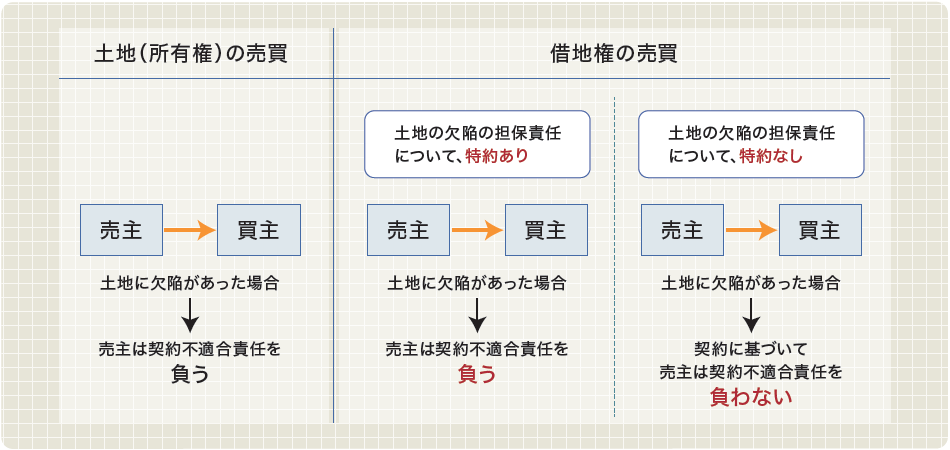 土地（所有権）の売買

売主

買主

土地に欠陥があった場合

売主は契約不適合責任を
負う

借地権の売買

土地の欠陥の担保責任について、特約あり

売主

買主

土地に欠陥があった場合

売主は契約不適合責任を
負う

土地の欠陥の担保責任について、特約なし

売主

買主

土地に欠陥があった場合

契約に基づいて
売主は契約不適合責任を
負わない